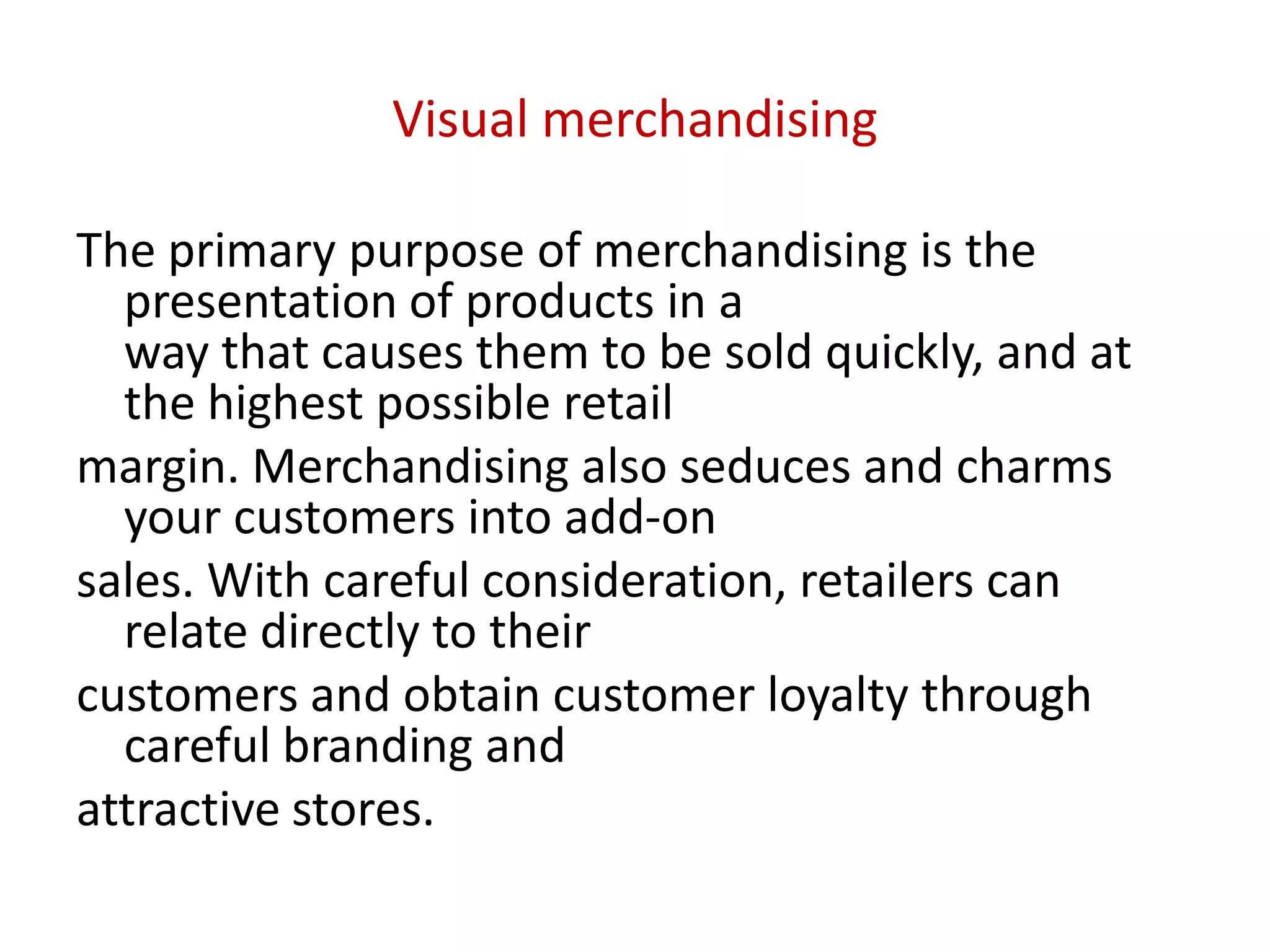 Visual merchandising

The primary purpose of merchandising is the presentation of products in a way that causes them to be sold quickly, and at the highest possible retail

margin. Merchandising also seduces and charms your customers into add-on

sales. With careful consideration, retailers can relate directly to their

customers and obtain customer loyalty through careful branding and

attractive stores.